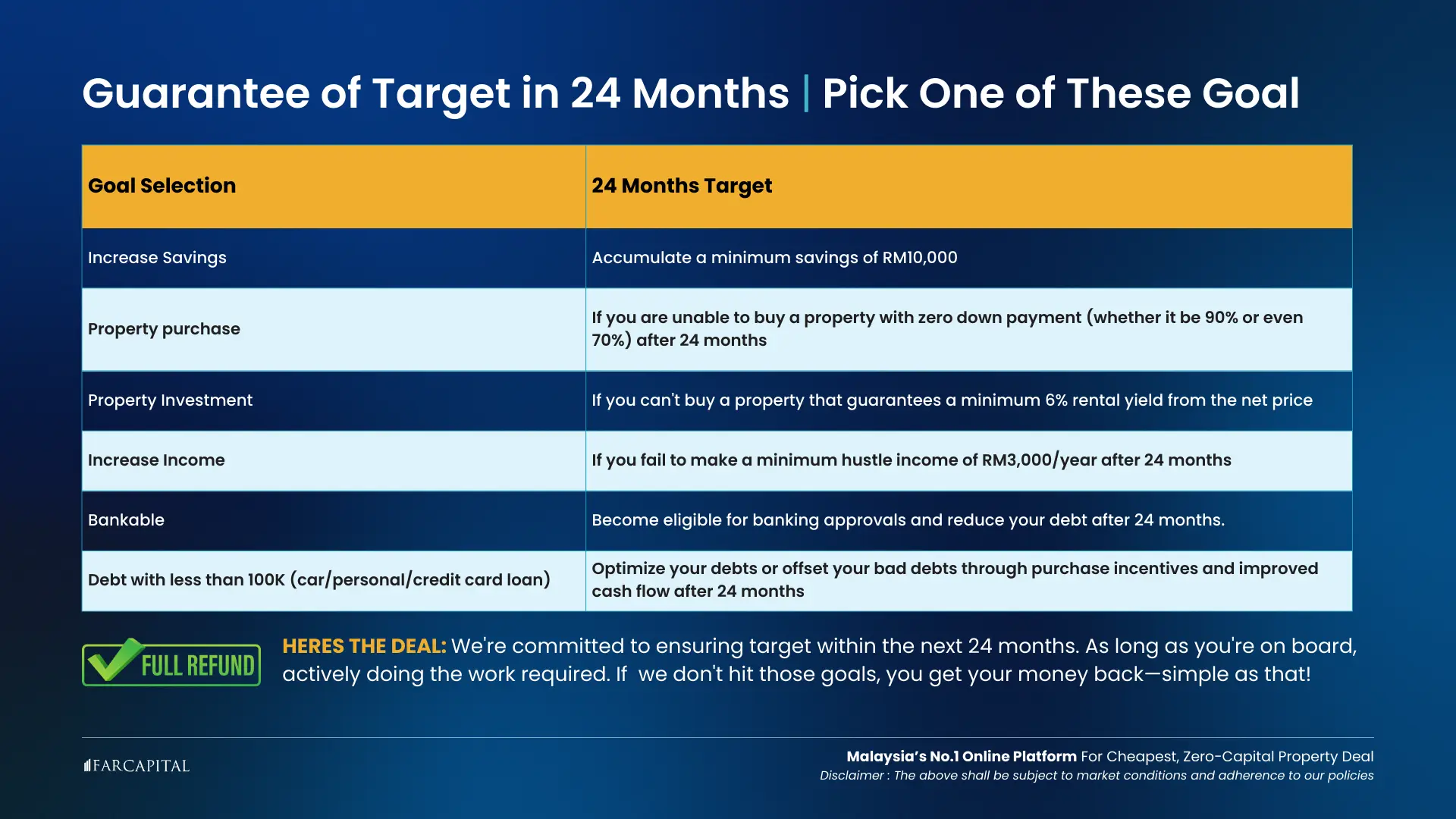 Guarantee of Target in 24 Months | Pick One of These Goal

| Goal Selection | 24 Months Target |
|---|---|
| Increase Savings | Accumulate a minimum savings of RM10,000 |
| Property purchase | If you are unable to buy a property with zero down payment (whether it be 90% or even 70%) after 24 months |
| Property Investment | If you can't buy a property that guarantees a minimum 6% rental yield from the net price |
| Increase Income | If you fail to make a minimum hustle income of RM3,000/year after 24 months |
| Bankable | Become eligible for banking approvals and reduce your debt after 24 months. |
| Debt with less than 100K (car/personal/credit card loan) | Optimize your debts or offset your bad debts through purchase incentives and improved cash flow after 24 months |

FULL REFUND

HERES THE DEAL: We're committed to ensuring target within the next 24 months. As long as you're on board, actively doing the work required. If we don't hit those goals, you get your money back—simple as that!

FARCAPITAL

Malaysia's No.1 Online Platform For Cheapest, Zero-Capital Property Deal
Disclaimer : The above shall be subject to market conditions and adherence to our policies